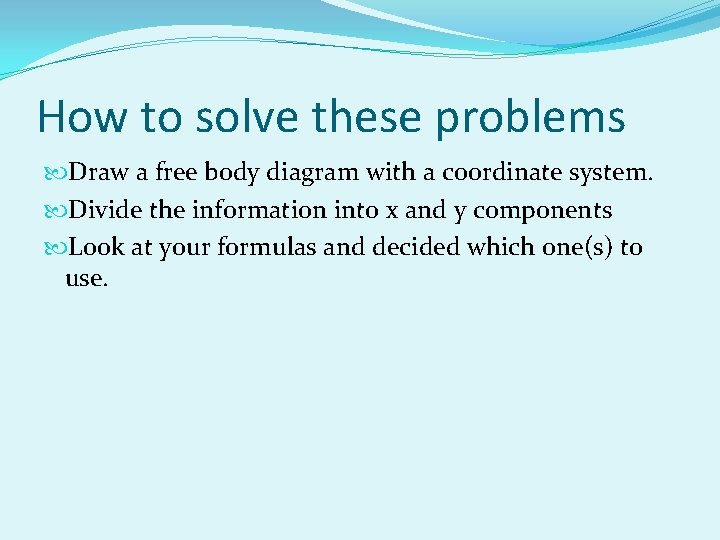 How to solve these problems

Draw a free body diagram with a coordinate system.

Divide the information into x and y components

Look at your formulas and decided which one(s) to use.